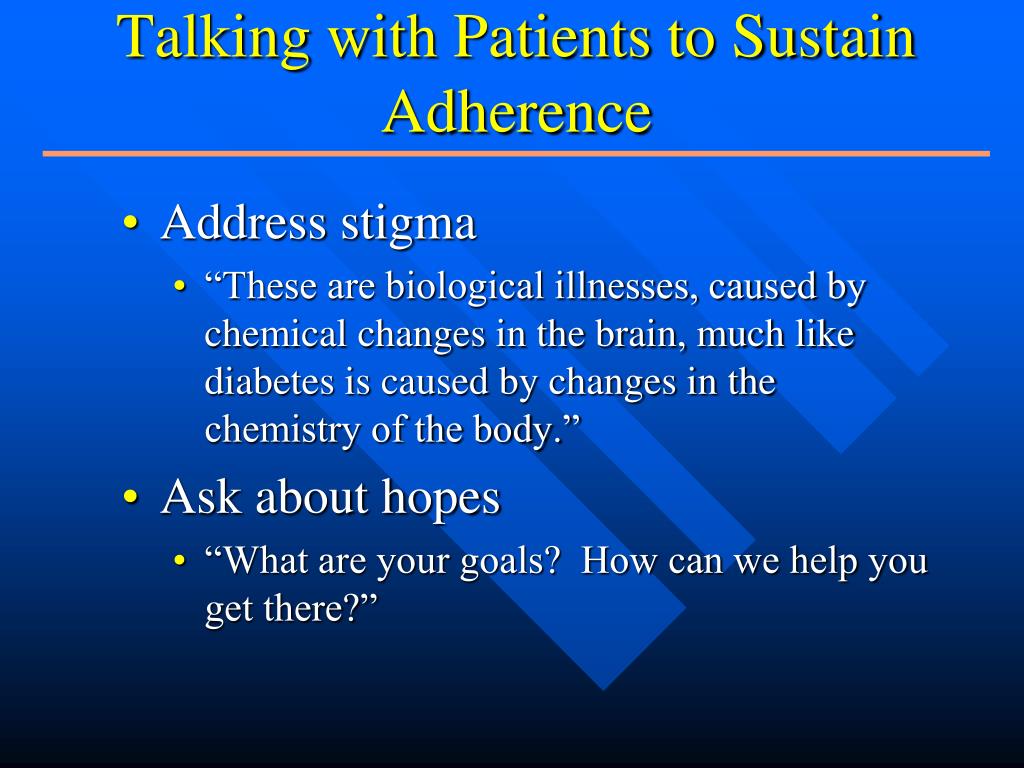 Talking with Patients to Sustain Adherence

• Address stigma
  • “These are biological illnesses, caused by chemical changes in the brain, much like diabetes is caused by changes in the chemistry of the body.”
• Ask about hopes
  • “What are your goals?  How can we help you get there?”